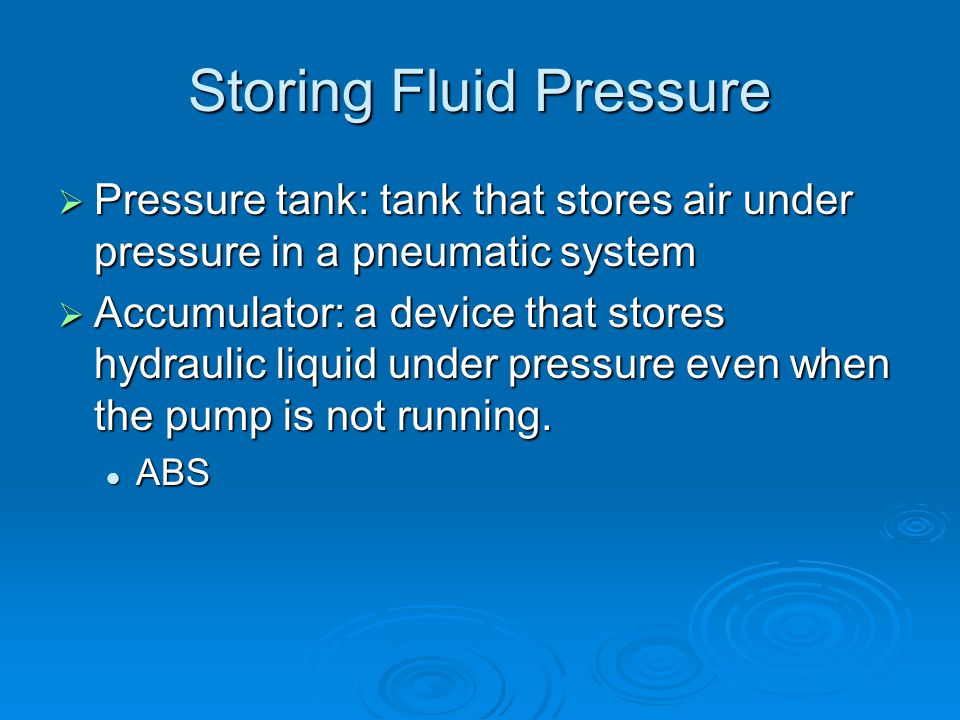 Storing Fluid Pressure

➢ Pressure tank: tank that stores air under pressure in a pneumatic system

➢ Accumulator: a device that stores hydraulic liquid under pressure even when the pump is not running.

• ABS